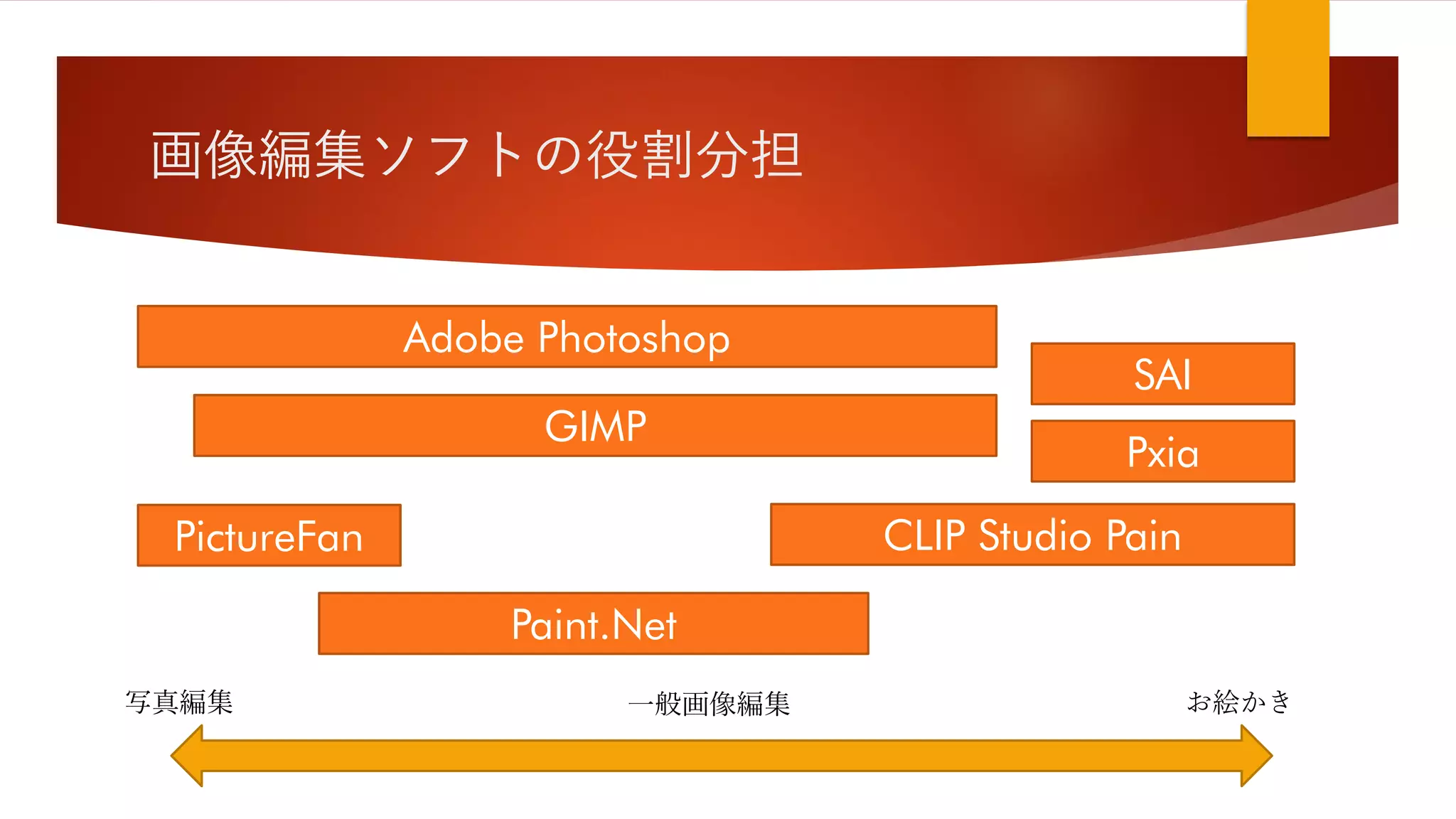 画像編集ソフトの役割分担

Adobe Photoshop

SAI

GIMP

Pxia

PictureFan

CLIP Studio Pain

Paint.Net

写真編集

一般画像編集

お絵かき